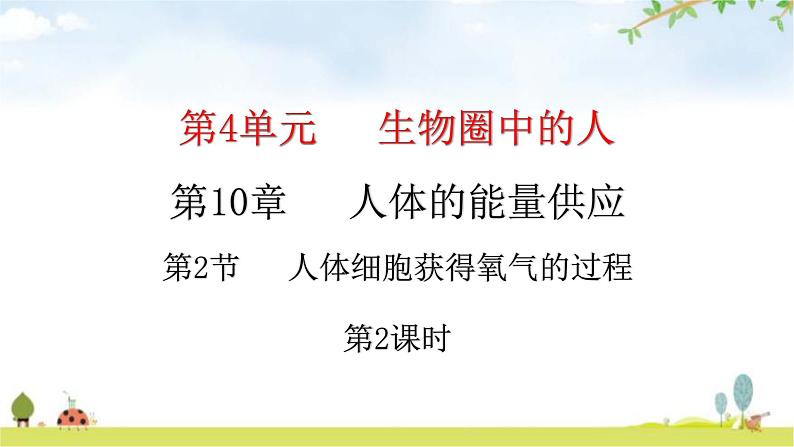 第4单元　生物圈中的人

第10章　人体的能量供应

第2节　人体细胞获得氧气的过程

第2课时